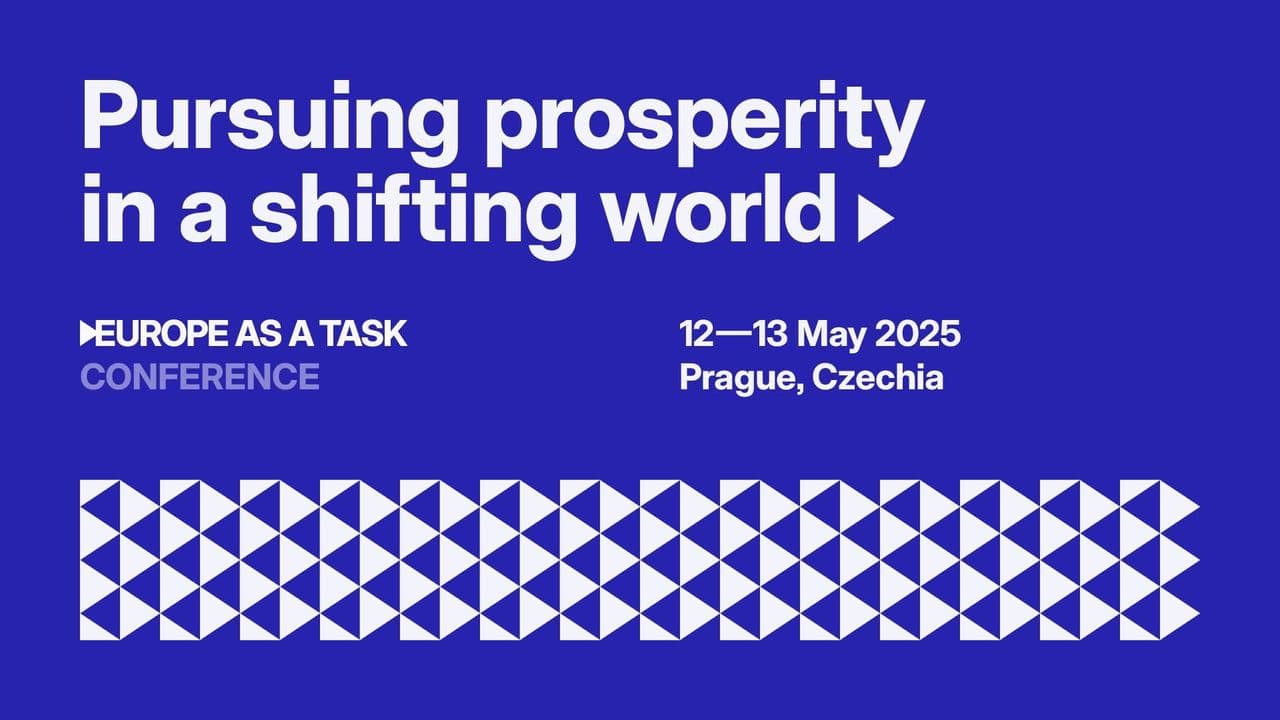 Pursuing prosperity in a shifting world

EUROPE AS A TASK
CONFERENCE

12—13 May 2025
Prague, Czechia